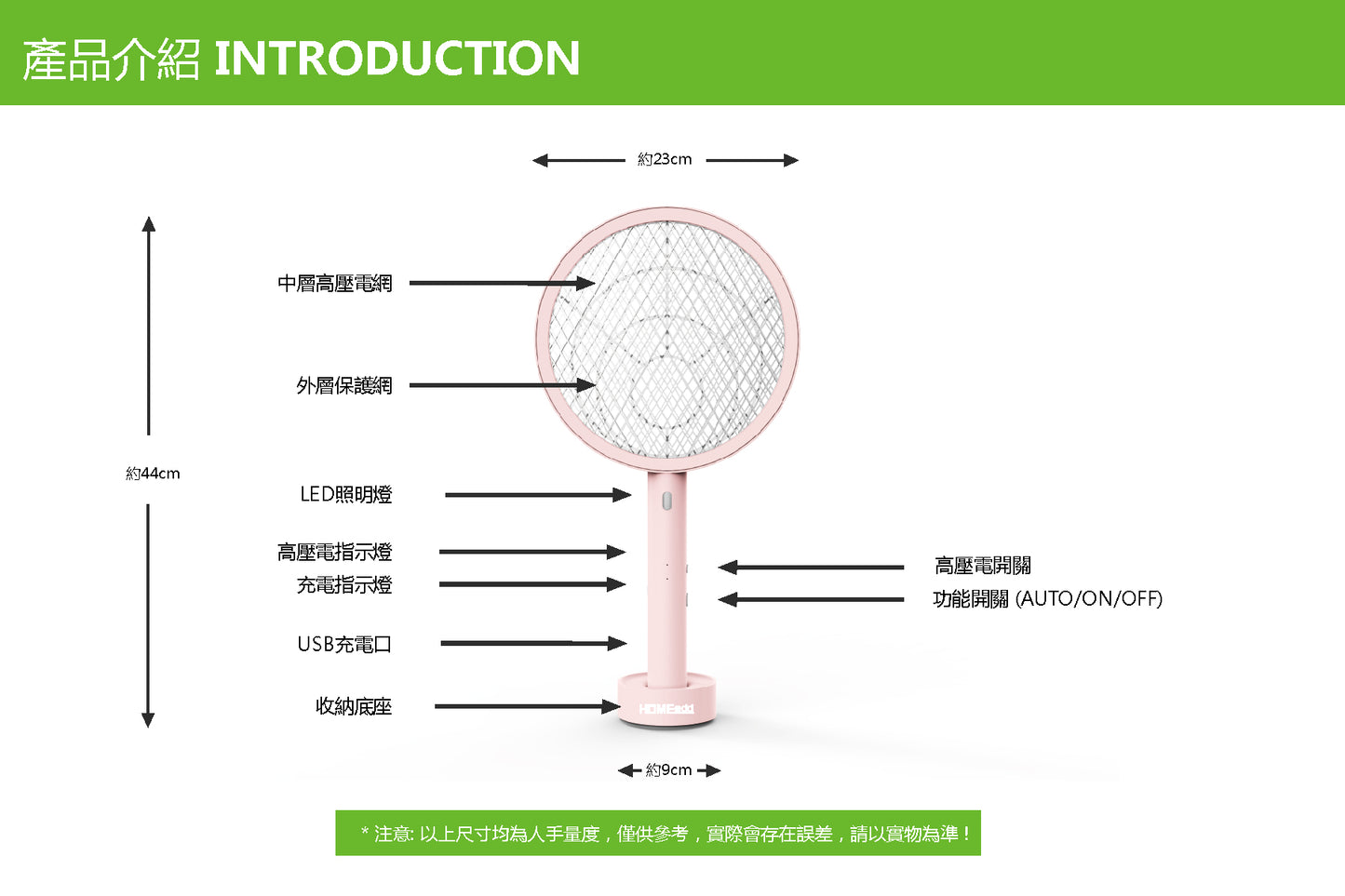 產品介紹 INTRODUCTION

約23cm

約44cm

中層高壓電網

外層保護網

LED照明燈

高壓電指示燈

充電指示燈

USB充電口

收納底座

高壓電開關

功能開關 (AUTO/ON/OFF)

HOMEadd

約9cm

* 注意: 以上尺寸均為人手量度，僅供參考，實際會存在誤差，請以實物為準！